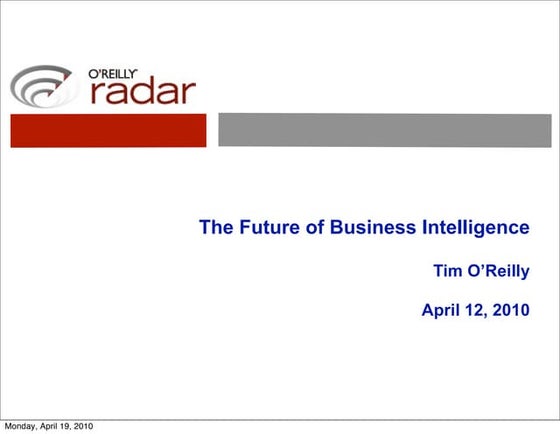 O'REILLY radar

The Future of Business Intelligence

Tim O'Reilly

April 12, 2010

Monday, April 19, 2010